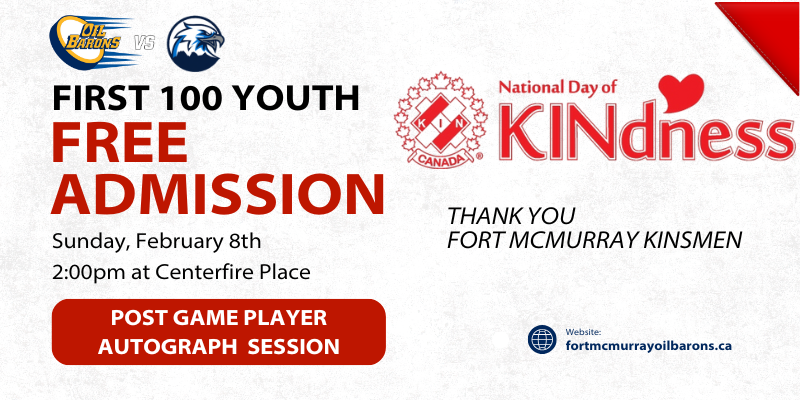 OIL BARONS VS

FIRST 100 YOUTH
FREE ADMISSION

Sunday, February 8th
2:00pm at Centerfire Place

POST GAME PLAYER AUTOGRAPH SESSION

KIN CANADA

National Day of KINdness

THANK YOU
FORT MCMURRAY KINSMEN

Website:
fortmcmurrayoilbarons.ca